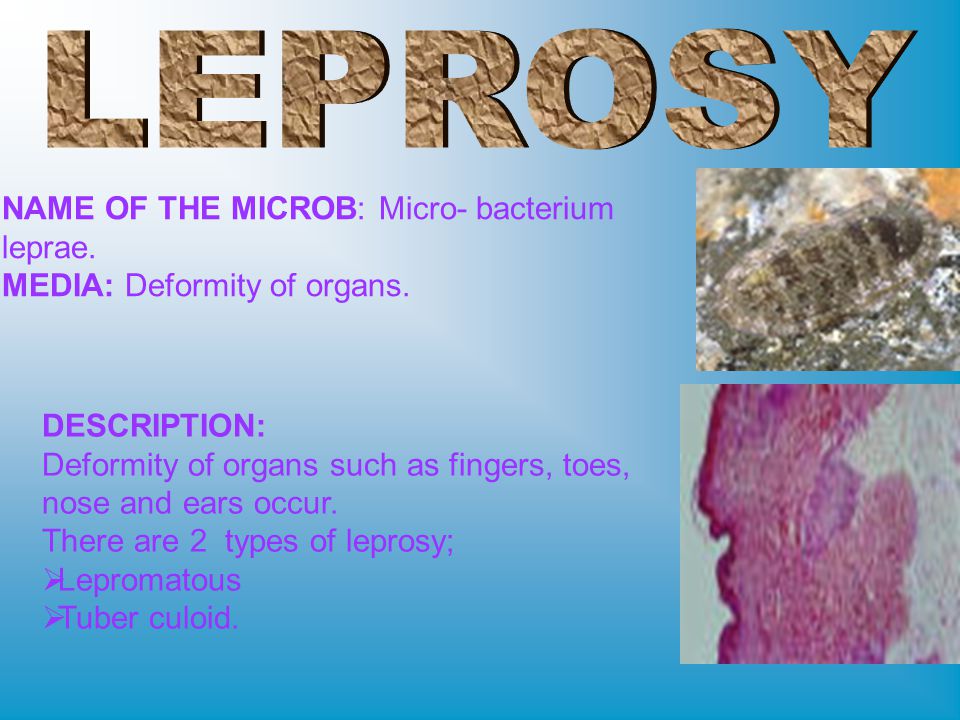 LEPROSY

NAME OF THE MICROB: Micro- bacterium leprae.
MEDIA: Deformity of organs.

DESCRIPTION:
Deformity of organs such as fingers, toes, nose and ears occur.
There are 2 types of leprosy;
➢Lepromatous
➢Tuber culoid.